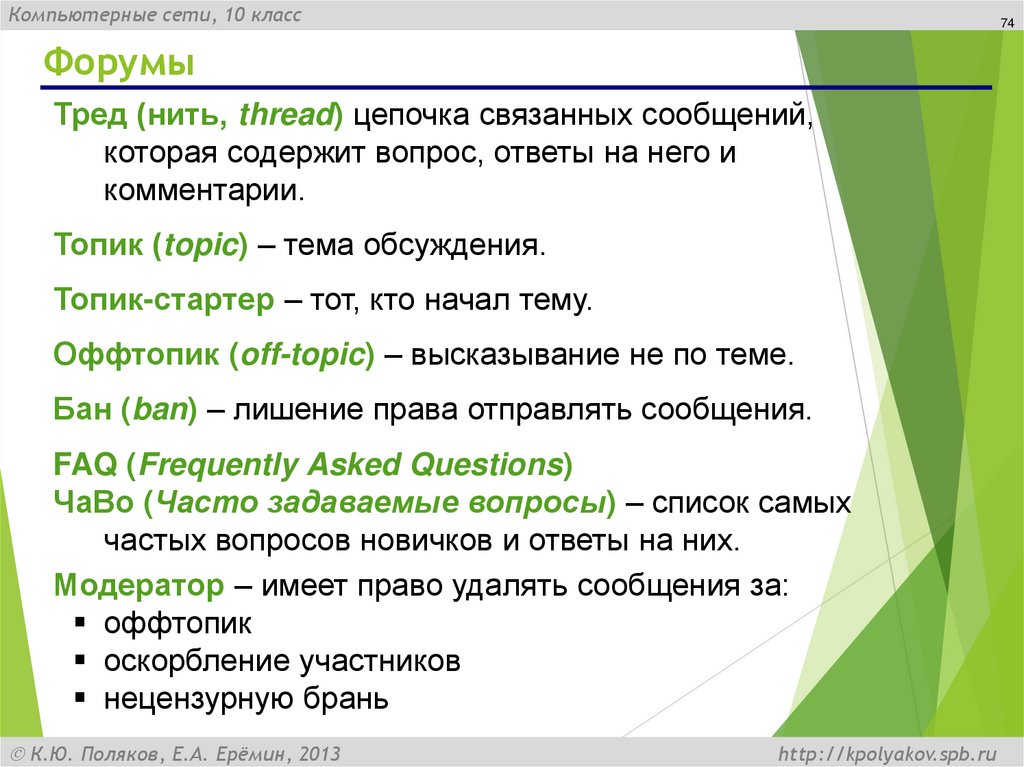 Компьютерные сети, 10 класс

74

Форумы

Тред (нить, thread) цепочка связанных сообщений, которая содержит вопрос, ответы на него и комментарии.

Топик (topic) – тема обсуждения.

Топик-стартер – тот, кто начал тему.

Оффтопик (off-topic) – высказывание не по теме.

Бан (ban) – лишение права отправлять сообщения.

FAQ (Frequently Asked Questions)
ЧаВо (Часто задаваемые вопросы) – список самых частых вопросов новичков и ответы на них.

Модератор – имеет право удалять сообщения за:
▪ оффтопик
▪ оскорбление участников
▪ нецензурную брань

© К.Ю. Поляков, Е.А. Ерёмин, 2013

http://kpolyakov.spb.ru